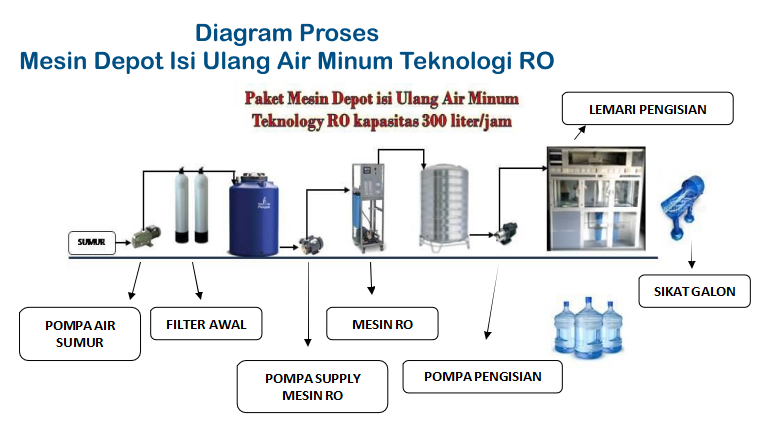 Diagram Proses
Mesin Depot Isi Ulang Air Minum Teknologi RO

Paket Mesin Depot isi Ulang Air Minum
Teknology RO kapasitas 300 liter/jam

LEMARI PENGISIAN

SUMUR

SIKAT GALON

POMPA AIR SUMUR

FILTER AWAL

MESIN RO

POMPA SUPPLY MESIN RO

POMPA PENGISIAN